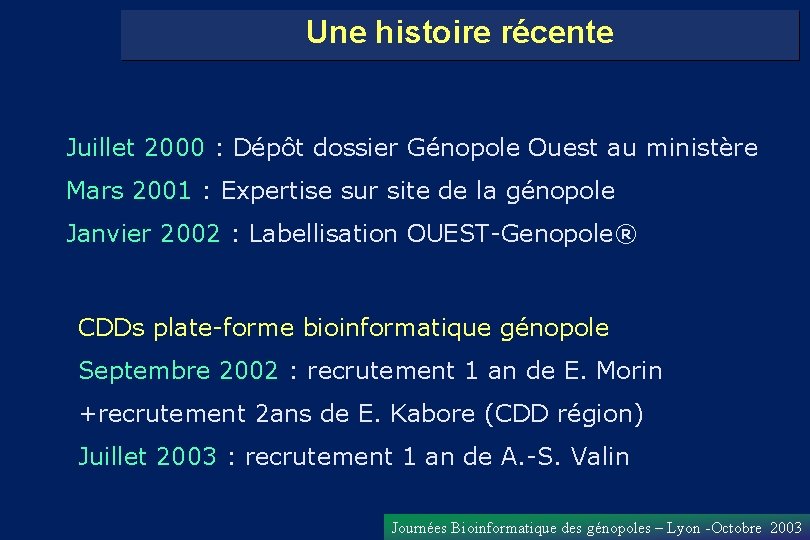 Une histoire récente

Juillet 2000 : Dépôt dossier Génopole Ouest au ministère

Mars 2001 : Expertise sur site de la génopole

Janvier 2002 : Labellisation OUEST-Genopole®

CDDs plate-forme bioinformatique génopole

Septembre 2002 : recrutement 1 an de E. Morin

+recrutement 2ans de E. Kabore (CDD région)

Juillet 2003 : recrutement 1 an de A.-S. Valin

Journées Bioinformatique des génopoles – Lyon -Octobre 2003